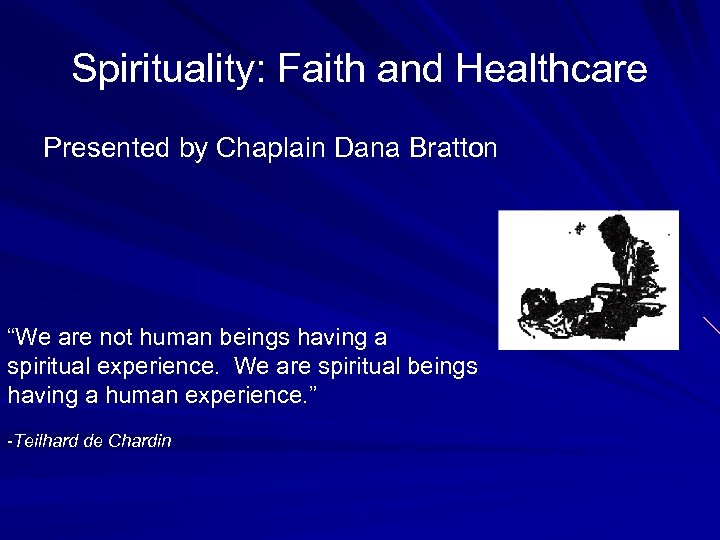 Spirituality: Faith and Healthcare

Presented by Chaplain Dana Bratton

“We are not human beings having a spiritual experience. We are spiritual beings having a human experience.”

-Teilhard de Chardin